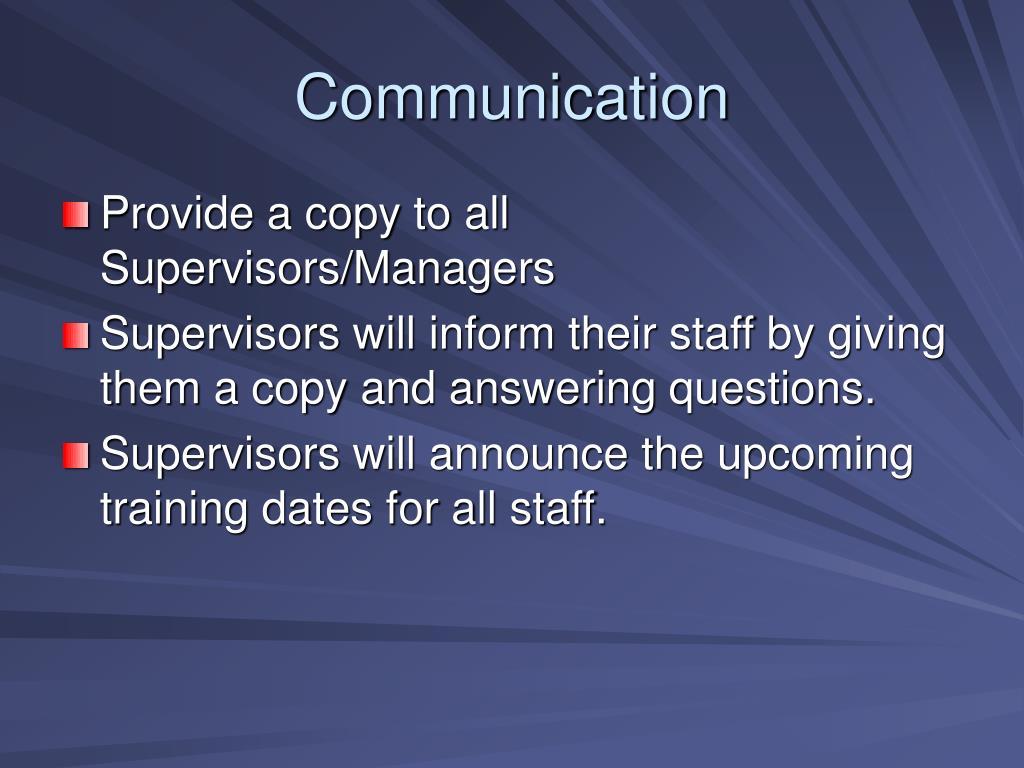 Communication

Provide a copy to all Supervisors/Managers

Supervisors will inform their staff by giving them a copy and answering questions.

Supervisors will announce the upcoming training dates for all staff.